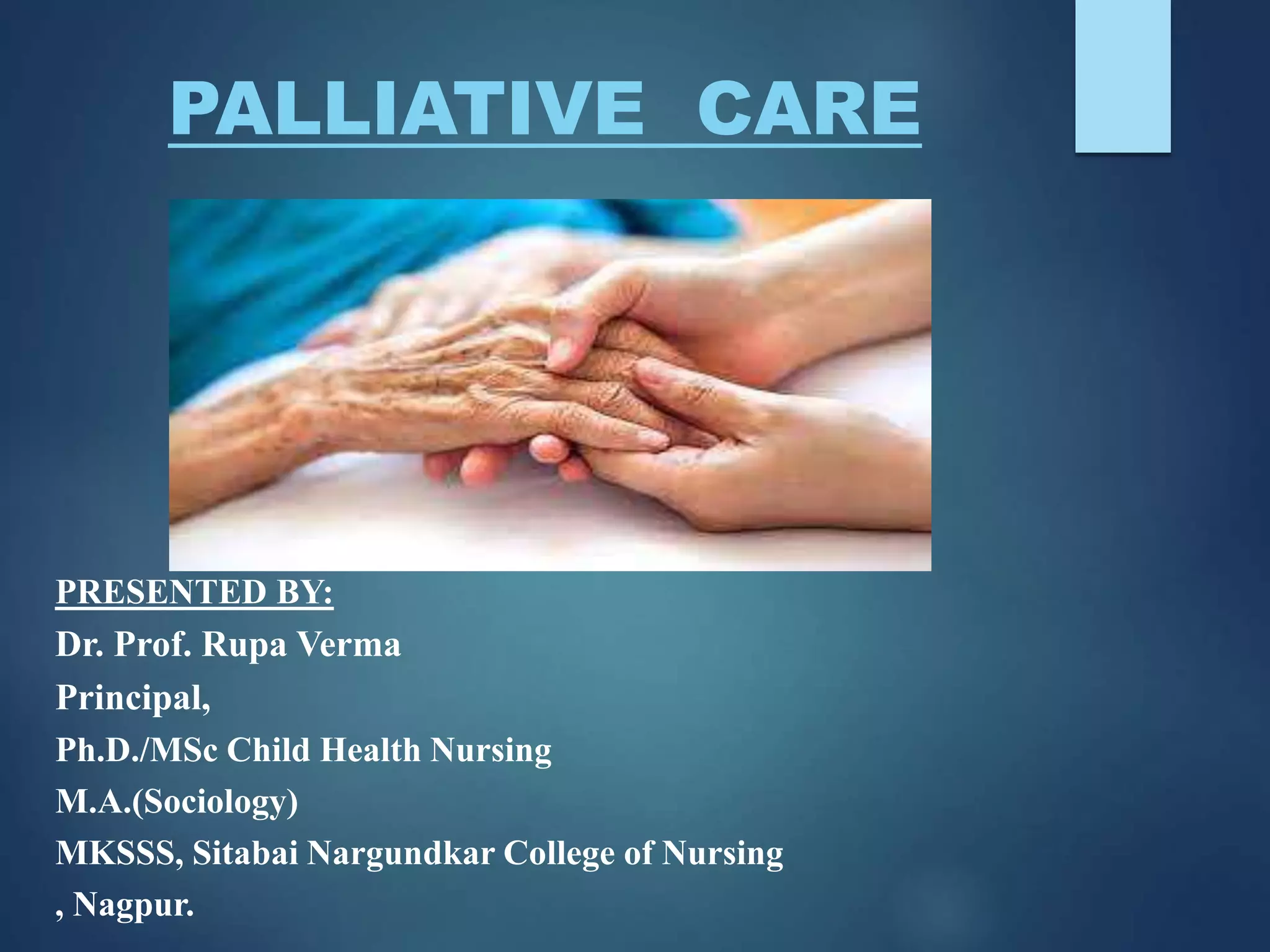 PALLIATIVE CARE

PRESENTED BY:
Dr. Prof. Rupa Verma
Principal,
Ph.D./MSc Child Health Nursing
M.A.(Sociology)
MKSSS, Sitabai Nargundkar College of Nursing
, Nagpur.